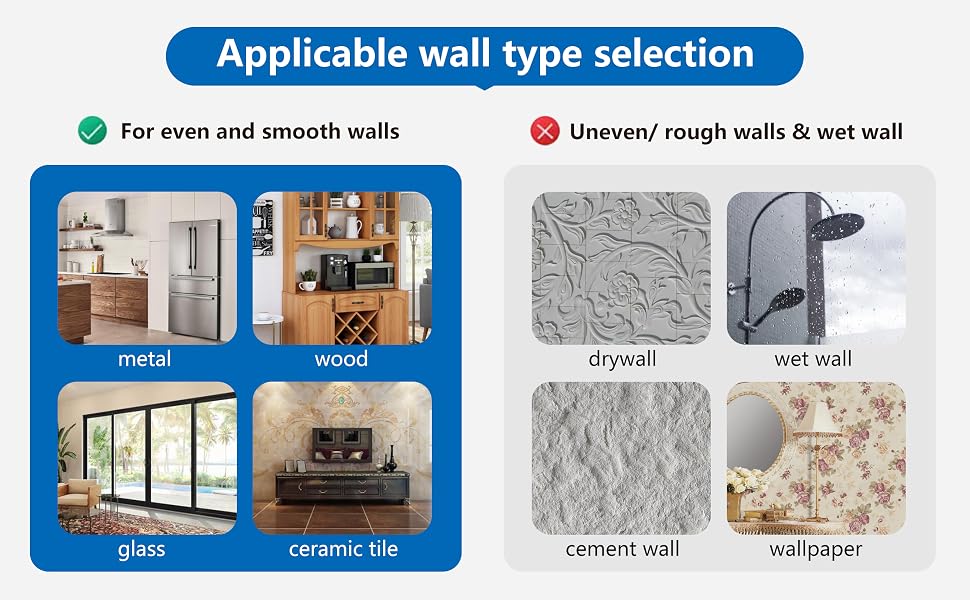 Applicable wall type selection

For even and smooth walls

metal

wood

glass

ceramic tile

Uneven/ rough walls & wet wall

drywall

wet wall

cement wall

wallpaper